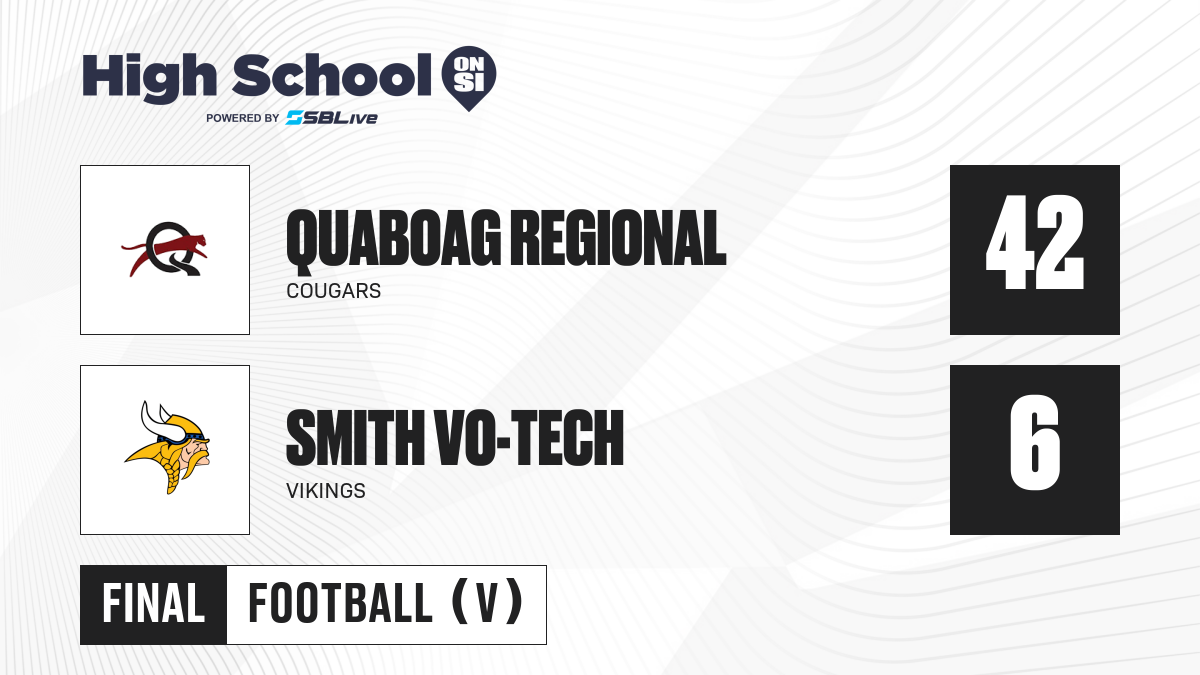 High School ON SI
POWERED BY SBLive

QUABOAG REGIONAL
COUGARS
42

SMITH VO-TECH
VIKINGS
6

FINAL
FOOTBALL (V)